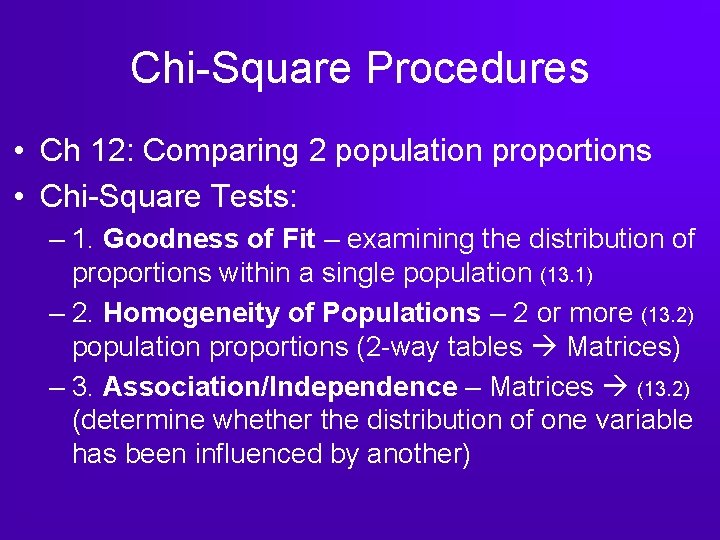 Chi-Square Procedures

• Ch 12: Comparing 2 population proportions
• Chi-Square Tests:
– 1. Goodness of Fit – examining the distribution of proportions within a single population (13.1)
– 2. Homogeneity of Populations – 2 or more (13.2) population proportions (2-way tables → Matrices)
– 3. Association/Independence – Matrices → (13.2) (determine whether the distribution of one variable has been influenced by another)